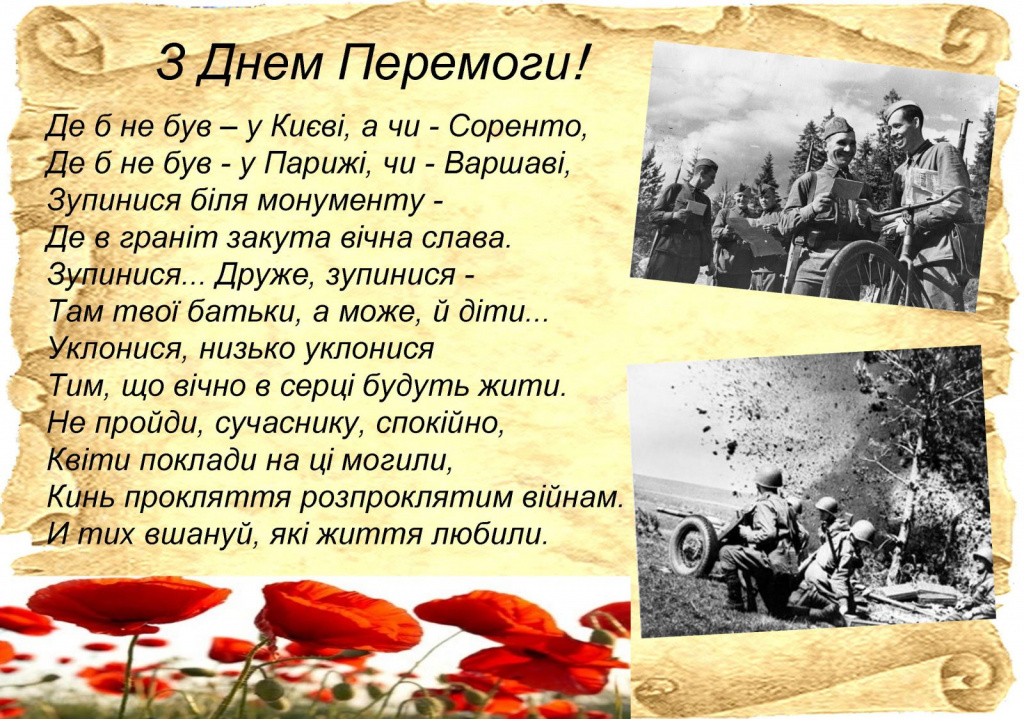 З Днем Перемоги!

Де б не був – у Києві, а чи - Соренто,
Де б не був - у Парижі, чи - Варшаві,
Зупинися біля монументу -
Де в граніт закута вічна слава.
Зупинися... Друже, зупинися -
Там твої батьки, а може, й діти...
Уклонися, низько уклонися
Тим, що вічно в серці будуть жити.
Не пройди, сучаснику, спокійно,
Квіти поклади на ці могили,
Кинь прокляття розпроклятим війнам.
И тих вшануй, які життя любили.